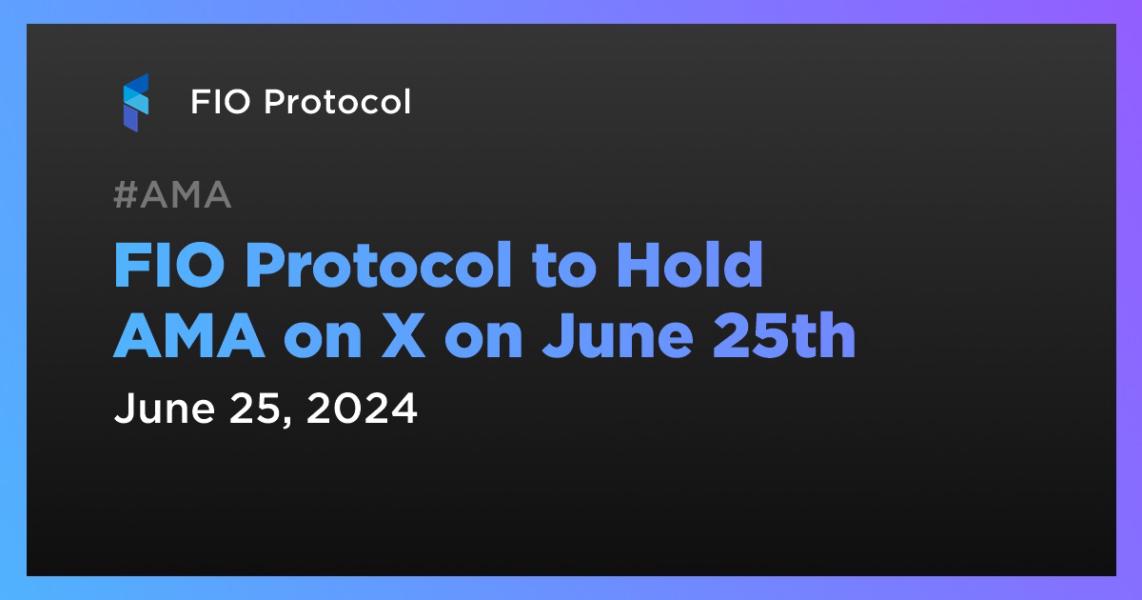 FIO Protocol

#AMA

FIO Protocol to Hold AMA on X on June 25th

June 25, 2024